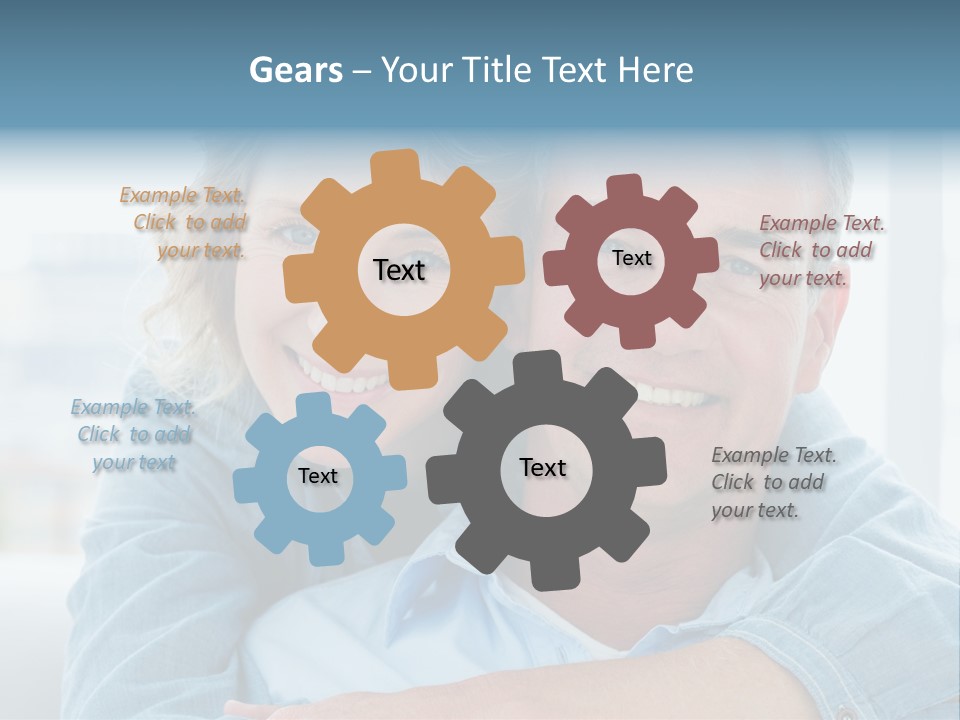 Gears – Your Title Text Here

Example Text. Click to add your text.

Text

Text

Example Text. Click to add your text.

Example Text. Click to add your text

Text

Text

Example Text. Click to add your text.